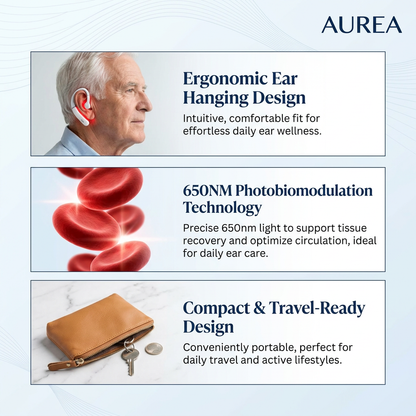 AUREA

Ergonomic Ear Hanging Design

Intuitive, comfortable fit for effortless daily ear wellness.

650NM Photobiomodulation Technology

Precise 650nm light to support tissue recovery and optimize circulation, ideal for daily ear care.

Compact & Travel-Ready Design

Conveniently portable, perfect for daily travel and active lifestyles.